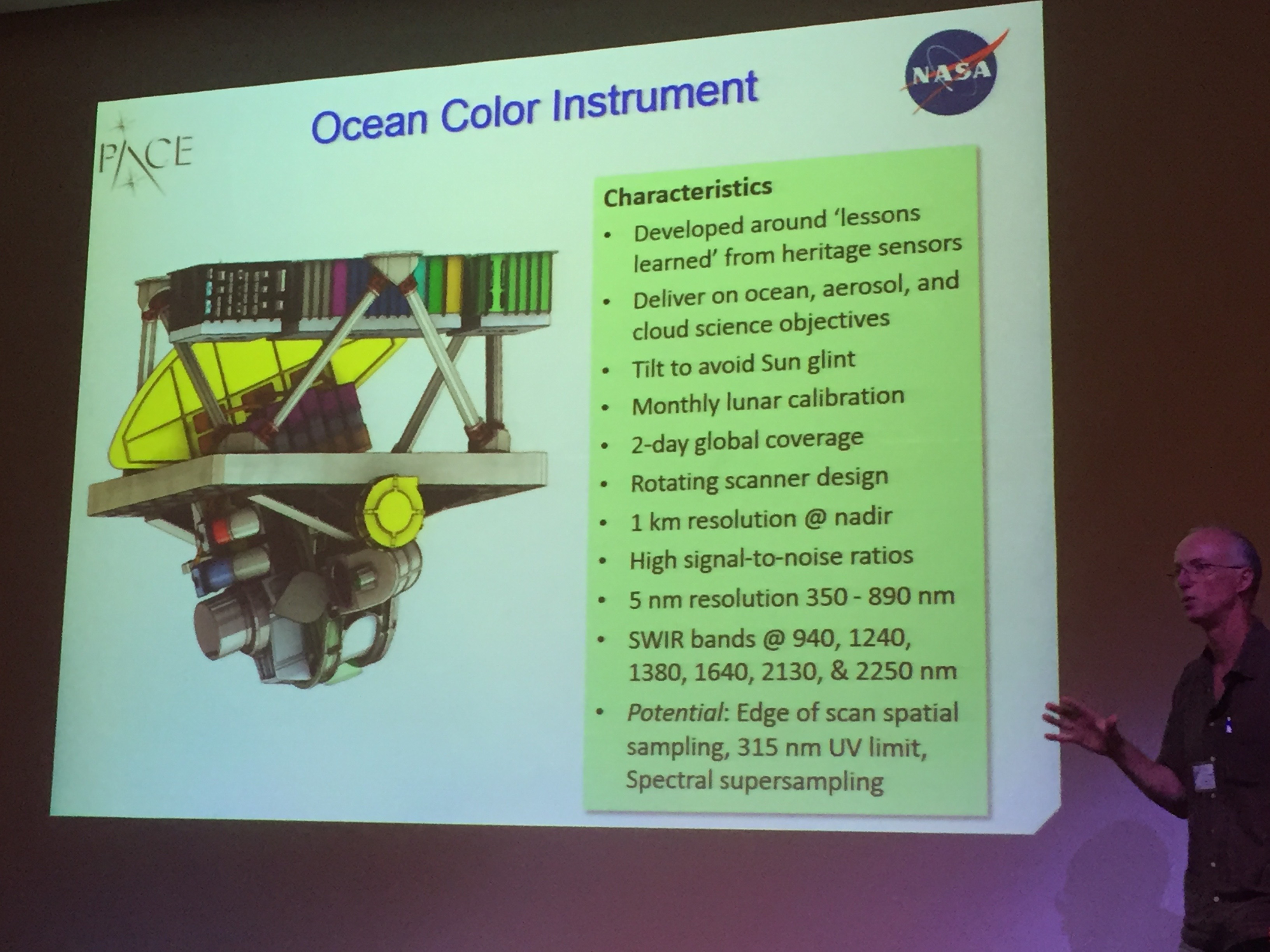 PACE

Ocean Color Instrument

NASA

Characteristics
• Developed around 'lessons learned' from heritage sensors
• Deliver on ocean, aerosol, and cloud science objectives
• Tilt to avoid Sun glint
• Monthly lunar calibration
• 2-day global coverage
• Rotating scanner design
• 1 km resolution @ nadir
• High signal-to-noise ratios
• 5 nm resolution 350 - 890 nm
• SWIR bands @ 940, 1240, 1380, 1640, 2130, & 2250 nm
• Potential: Edge of scan spatial sampling, 315 nm UV limit, Spectral supersampling